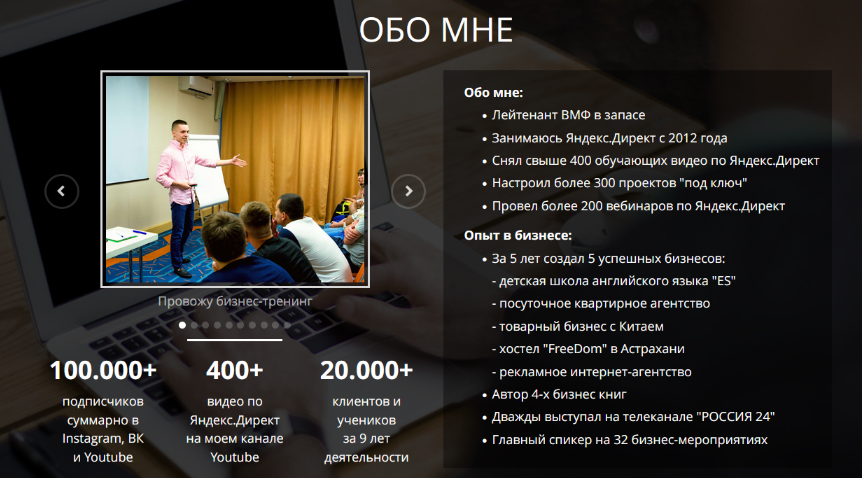 ОБО МНЕ

Провожу бизнес-тренинг

100.000+
подписчиков суммарно в Instagram, ВК и Youtube

400+
видео по Яндекс.Директ на моем канале Youtube

20.000+
клиентов и учеников за 9 лет деятельности

Обо мне:
• Лейтенант ВМФ в запасе
• Занимаюсь Яндекс.Директ с 2012 года
• Снял свыше 400 обучающих видео по Яндекс.Директ
• Настроил более 300 проектов "под ключ"
• Провел более 200 вебинаров по Яндекс.Директ

Опыт в бизнесе:
• За 5 лет создал 5 успешных бизнесов:
- детская школа английского языка "ES"
- посуточное квартирное агентство
- товарный бизнес с Китаем
- хостел "FreeDom" в Астрахани
- рекламное интернет-агентство
• Автор 4-х бизнес книг
• Дважды выступал на телеканале "РОССИЯ 24"
• Главный спикер на 32 бизнес-мероприятиях